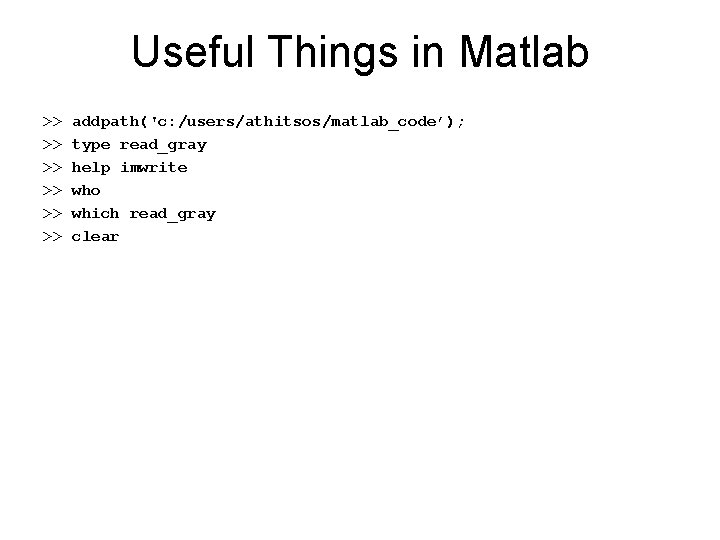 Useful Things in Matlab

>> addpath('c:/users/athitsos/matlab_code');
>> type read_gray
>> help imwrite
>> who
>> which read_gray
>> clear